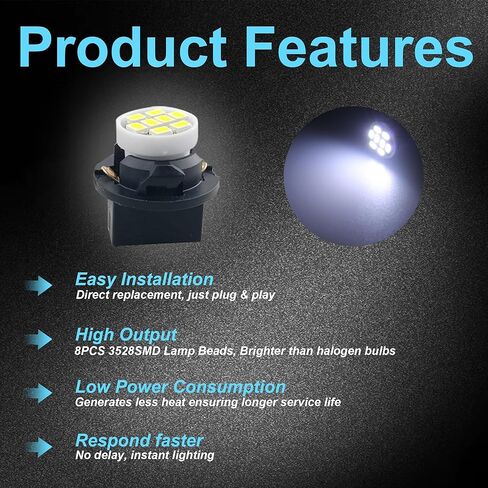 Product Features

Easy Installation
Direct replacement, just plug & play

High Output
8PCS 3528SMD Lamp Beads, Brighter than halogen bulbs

Low Power Consumption
Generates less heat ensuring longer service life

Respond faster
No delay, instant lighting